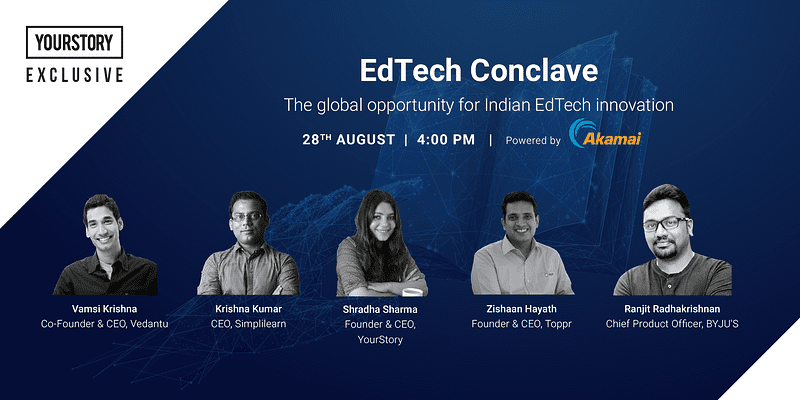 YOURSTORY
EXCLUSIVE

EdTech Conclave

The global opportunity for Indian EdTech innovation

28TH AUGUST | 4:00 PM | Powered by Akamai

Vamsi Krishna
Co-Founder & CEO, Vedantu

Krishna Kumar
CEO, Simplilearn

Shradha Sharma
Founder & CEO, YourStory

Zishaan Hayath
Founder & CEO, Toppr

Ranjit Radhakrishnan
Chief Product Officer, BYJU'S